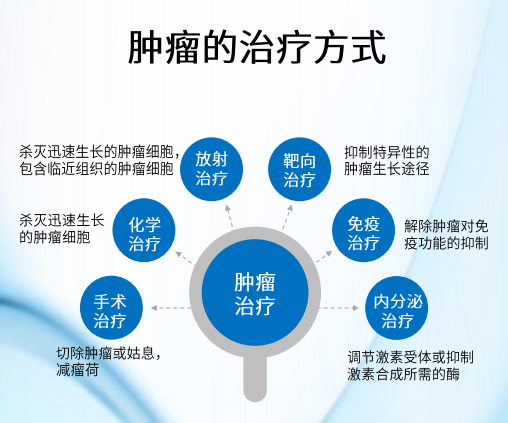 肿瘤的治疗方式

杀灭迅速生长的肿瘤细胞，包含临近组织的肿瘤细胞

放射治疗

靶向治疗

抑制特异性的肿瘤生长途径

杀灭迅速生长的肿瘤细胞

化学治疗

免疫治疗

解除肿瘤对免疫功能的抑制

肿瘤治疗

手术治疗

内分泌治疗

切除肿瘤或姑息，减瘤荷

调节激素受体或抑制激素合成所需的酶